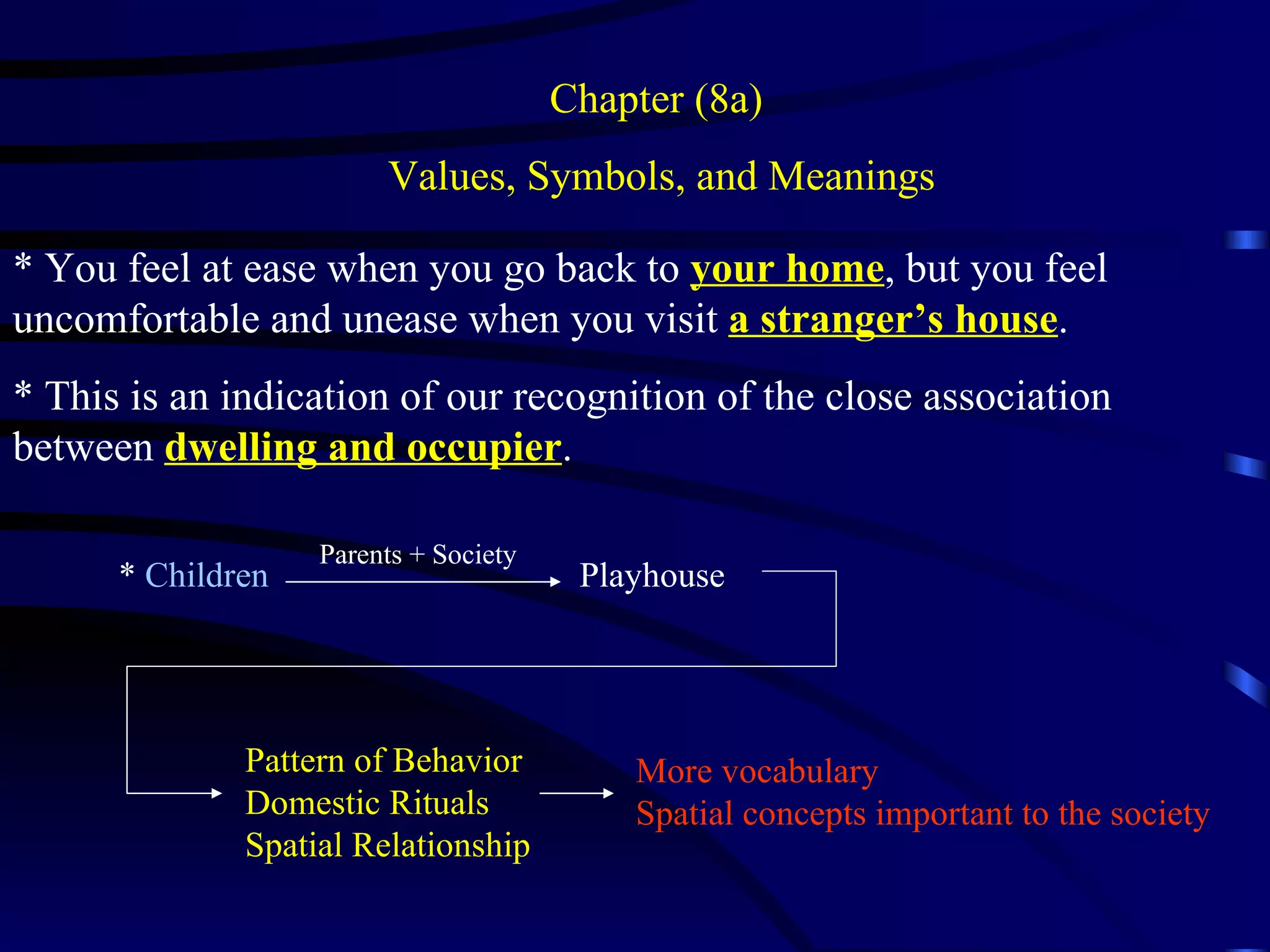 Chapter (8a)

Values, Symbols, and Meanings

* You feel at ease when you go back to your home, but you feel uncomfortable and unease when you visit a stranger's house.

* This is an indication of our recognition of the close association between dwelling and occupier.

* Children

Parents + Society

Playhouse

Pattern of Behavior
Domestic Rituals
Spatial Relationship

More vocabulary
Spatial concepts important to the society